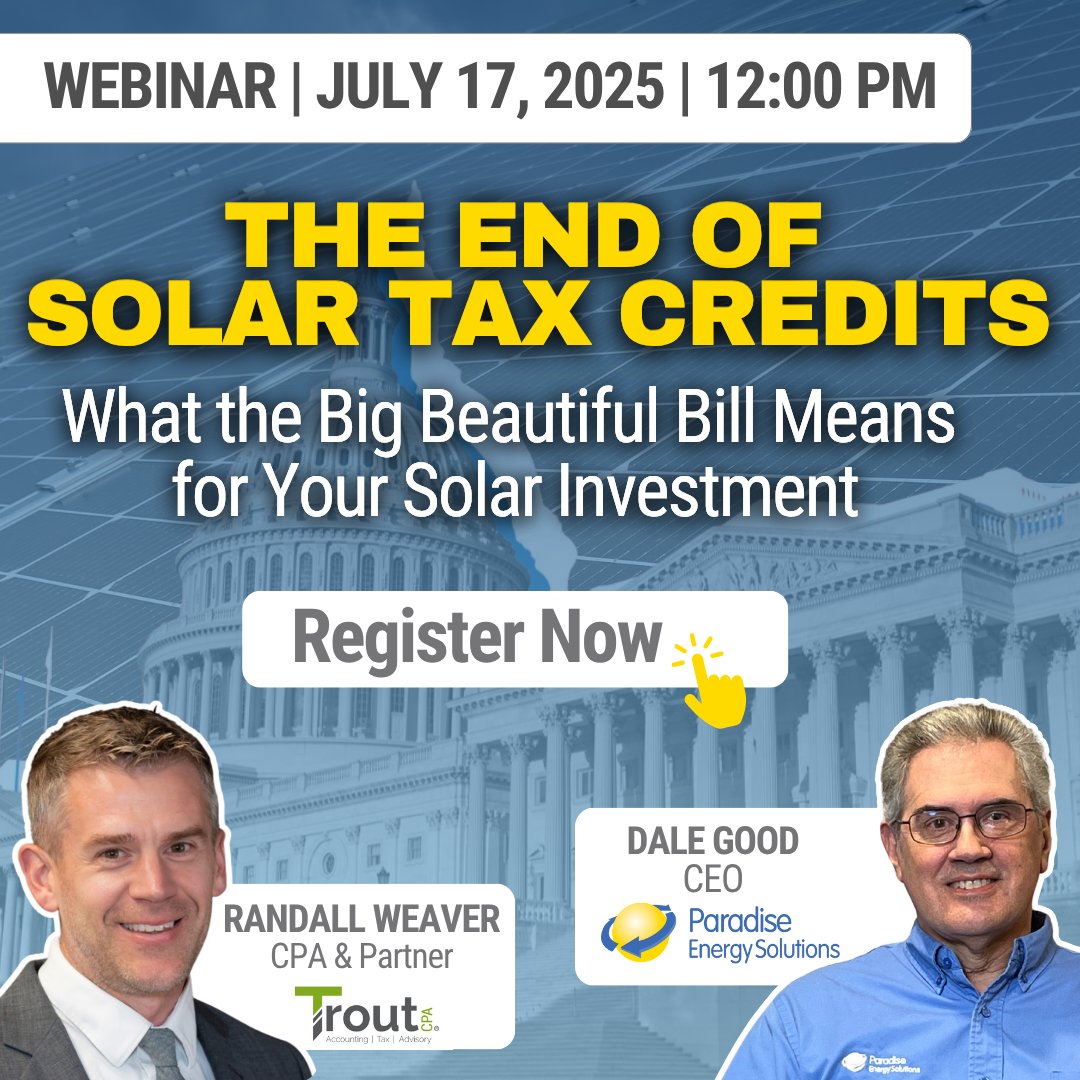 WEBINAR | JULY 17, 2025 | 12:00 PM

THE END OF SOLAR TAX CREDITS

What the Big Beautiful Bill Means for Your Solar Investment

Register Now

RANDALL WEAVER
CPA & Partner

Trout CPA
Accounting | Tax | Advisory

DALE GOOD
CEO

Paradise Energy Solutions

Paradise Energy Solutions